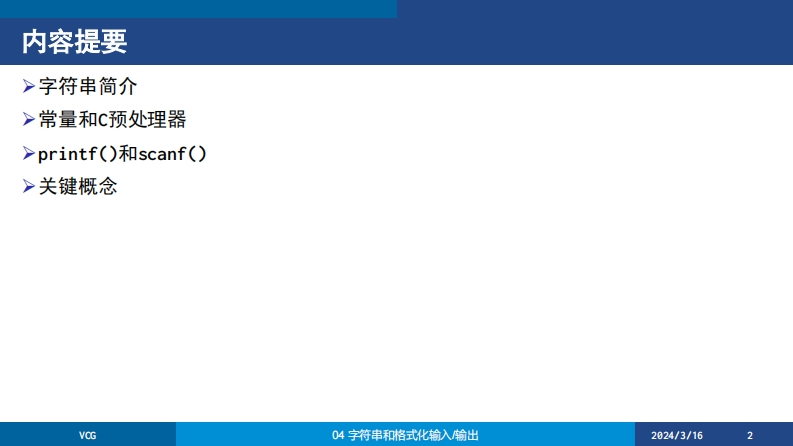 内容提要

➢字符串简介

➢常量和C预处理器

➢printf()和scanf()

➢关键概念

VCG

04 字符串和格式化输入/输出

2024/3/16

2